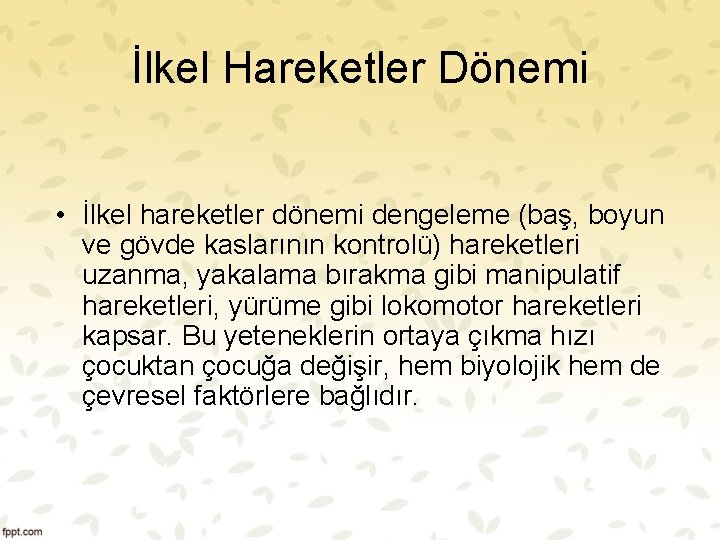 İlkel Hareketler Dönemi

• İlkel hareketler dönemi dengeleme (baş, boyun ve gövde kaslarının kontrolü) hareketleri uzanma, yakalama bırakma gibi manipulatif hareketleri, yürüme gibi lokomotor hareketleri kapsar. Bu yeteneklerin ortaya çıkma hızı çocuktan çocuğa değişir, hem biyolojik hem de çevresel faktörlere bağlıdır.

fppt.com